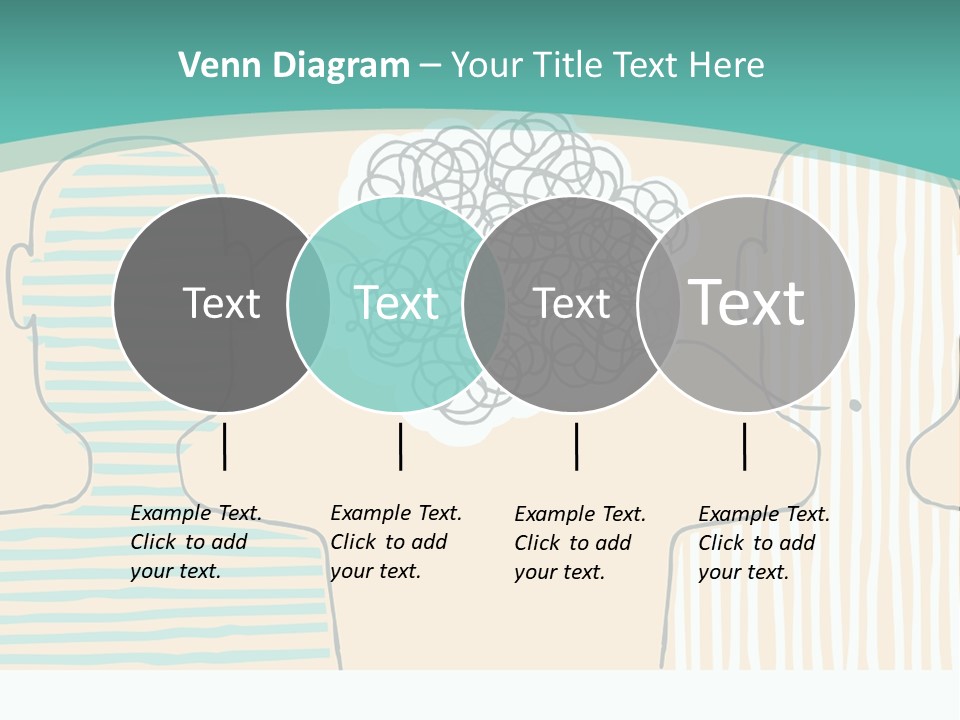 Venn Diagram – Your Title Text Here

Text

Text

Text

Text

Example Text. Click to add your text.

Example Text. Click to add your text.

Example Text. Click to add your text.

Example Text. Click to add your text.